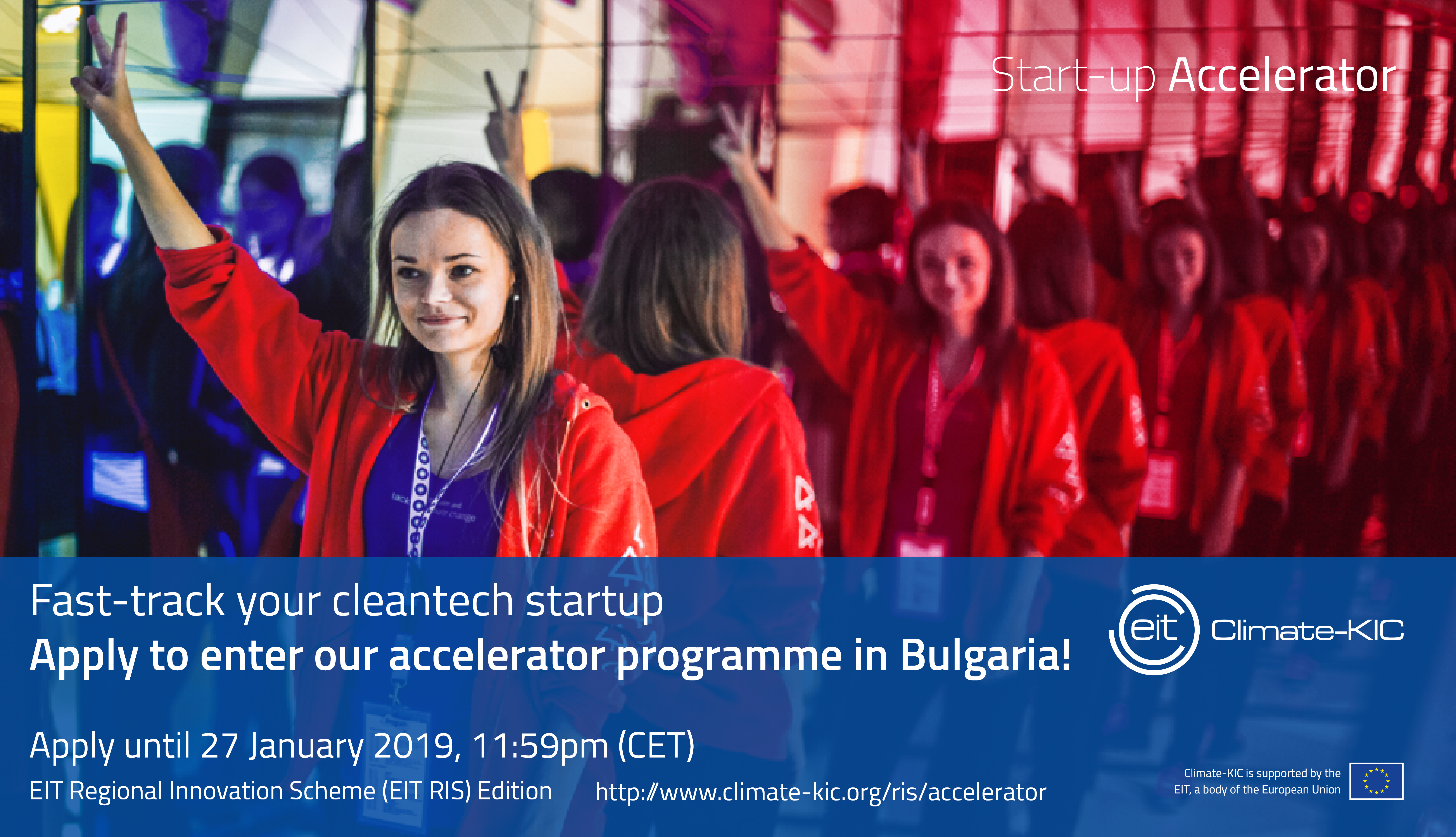 Start-up Accelerator

Fast-track your cleantech startup
Apply to enter our accelerator programme in Bulgaria!

eit Climate-KIC

Apply until 27 January 2019, 11:59pm (CET)

EIT Regional Innovation Scheme (EIT RIS) Edition http://www.climate-kic.org/ris/accelerator

Climate-KIC is supported by the EIT, a body of the European Union